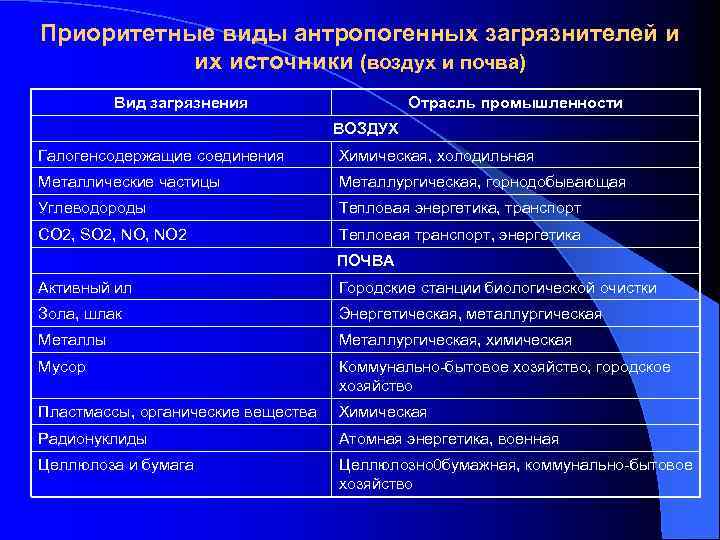 Приоритетные виды антропогенных загрязнителей и их источники (воздух и почва)

| Вид загрязнения | Отрасль промышленности |
|---|---|
| ВОЗДУХ | |
| Галогенсодержащие соединения | Химическая, холодильная |
| Металлические частицы | Металлургическая, горнодобывающая |
| Углеводороды | Тепловая энергетика, транспорт |
| CO2, SO2, NO, NO2 | Тепловая транспорт, энергетика |
| ПОЧВА | |
| Активный ил | Городские станции биологической очистки |
| Зола, шлак | Энергетическая, металлургическая |
| Металлы | Металлургическая, химическая |
| Мусор | Коммунально-бытовое хозяйство, городское хозяйство |
| Пластмассы, органические вещества | Химическая |
| Радионуклиды | Атомная энергетика, военная |
| Целлюлоза и бумага | Целлюлозно0бумажная, коммунально-бытовое хозяйство |